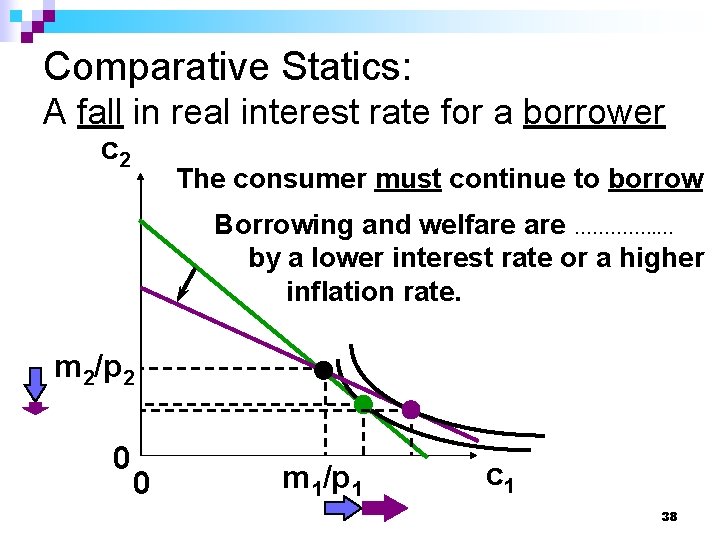 Comparative Statics:
A fall in real interest rate for a borrower

$c_2$

The consumer must continue to borrow

Borrowing and welfare are ................ by a lower interest rate or a higher inflation rate.

$m_2/p_2$

0

0

$m_1/p_1$

$c_1$

38